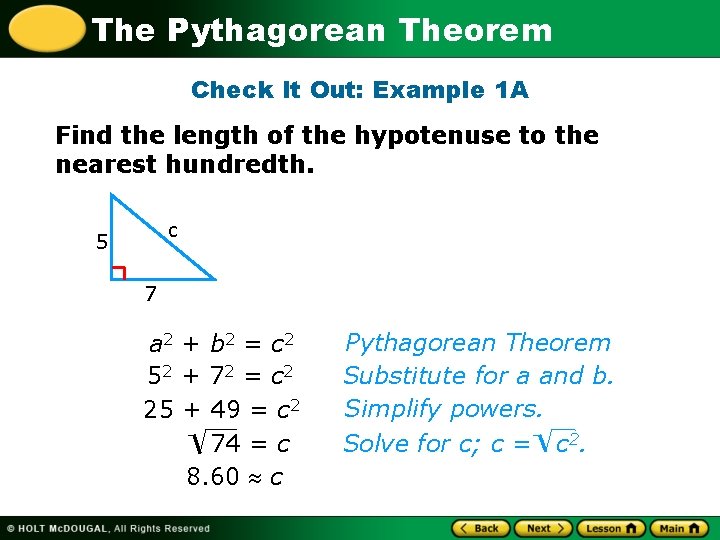 The Pythagorean Theorem

Check It Out: Example 1A

Find the length of the hypotenuse to the nearest hundredth.

5

c

7

$a^2 + b^2 = c^2$ Pythagorean Theorem

$5^2 + 7^2 = c^2$ Substitute for a and b.

$25 + 49 = c^2$ Simplify powers.

$\sqrt{74} = c$ Solve for c; $c = \sqrt{c^2}$.

$8.60 \approx c$

© HOLT McDOUGAL, All Rights Reserved

Back Next Lesson Main